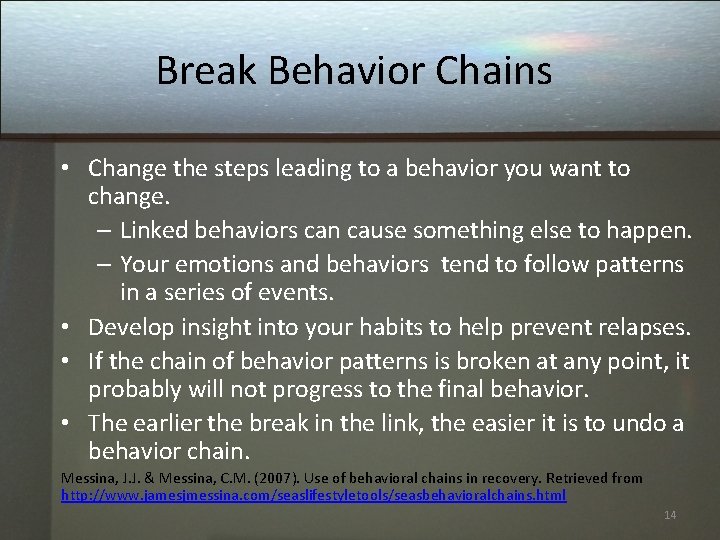 Break Behavior Chains

• Change the steps leading to a behavior you want to change.
– Linked behaviors can cause something else to happen.
– Your emotions and behaviors tend to follow patterns in a series of events.
• Develop insight into your habits to help prevent relapses.
• If the chain of behavior patterns is broken at any point, it probably will not progress to the final behavior.
• The earlier the break in the link, the easier it is to undo a behavior chain.

Messina, J.J. & Messina, C.M. (2007). Use of behavioral chains in recovery. Retrieved from http://www.jamesjmessina.com/seaslifestyletools/seasbehavioralchains.html

14